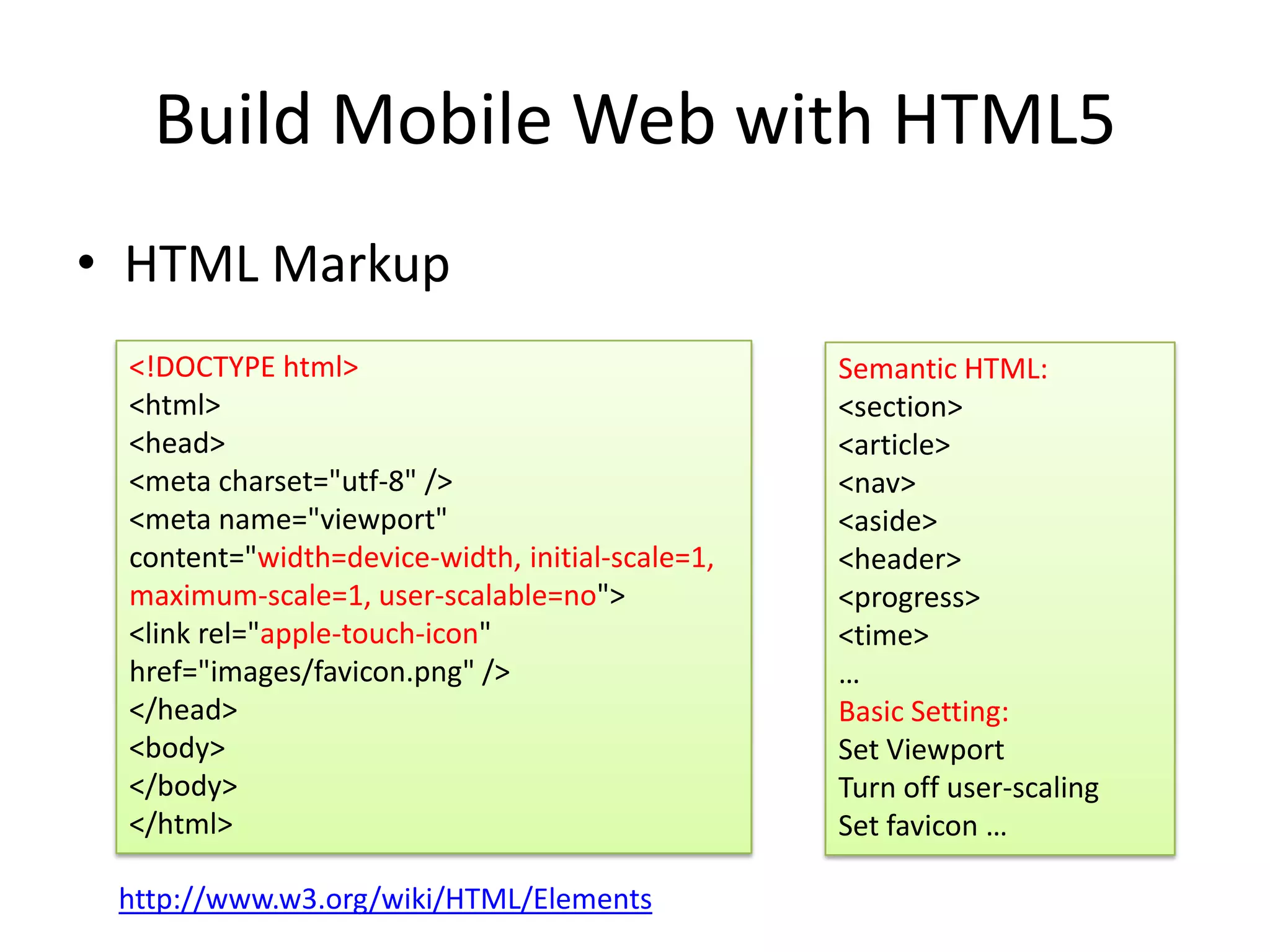 Build Mobile Web with HTML5

• HTML Markup

<!DOCTYPE html>
<html>
<head>
<meta charset="utf-8" />
<meta name="viewport" content="width=device-width, initial-scale=1, maximum-scale=1, user-scalable=no">
<link rel="apple-touch-icon" href="images/favicon.png" />
</head>
<body>
</body>
</html>

Semantic HTML:
<section>
<article>
<nav>
<aside>
<header>
<progress>
<time>
…
Basic Setting:
Set Viewport
Turn off user-scaling
Set favicon …

http://www.w3.org/wiki/HTML/Elements